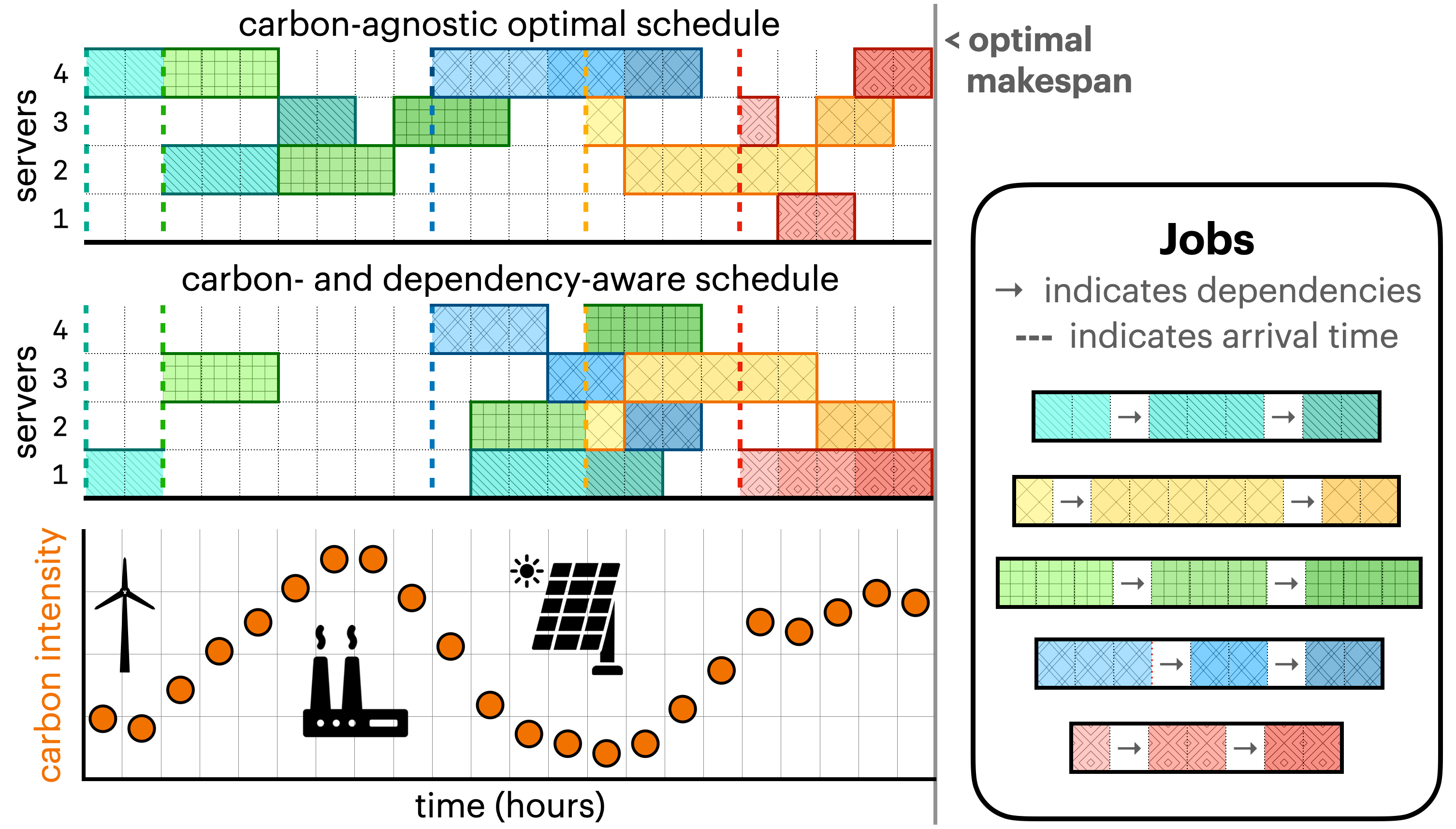 carbon-agnostic optimal schedule

servers

4
3
2
1

< optimal makespan

carbon- and dependency-aware schedule

servers

4
3
2
1

carbon intensity

time (hours)

Jobs

→ indicates dependencies

--- indicates arrival time

→ →

→ →

→ →

→ →

→ →